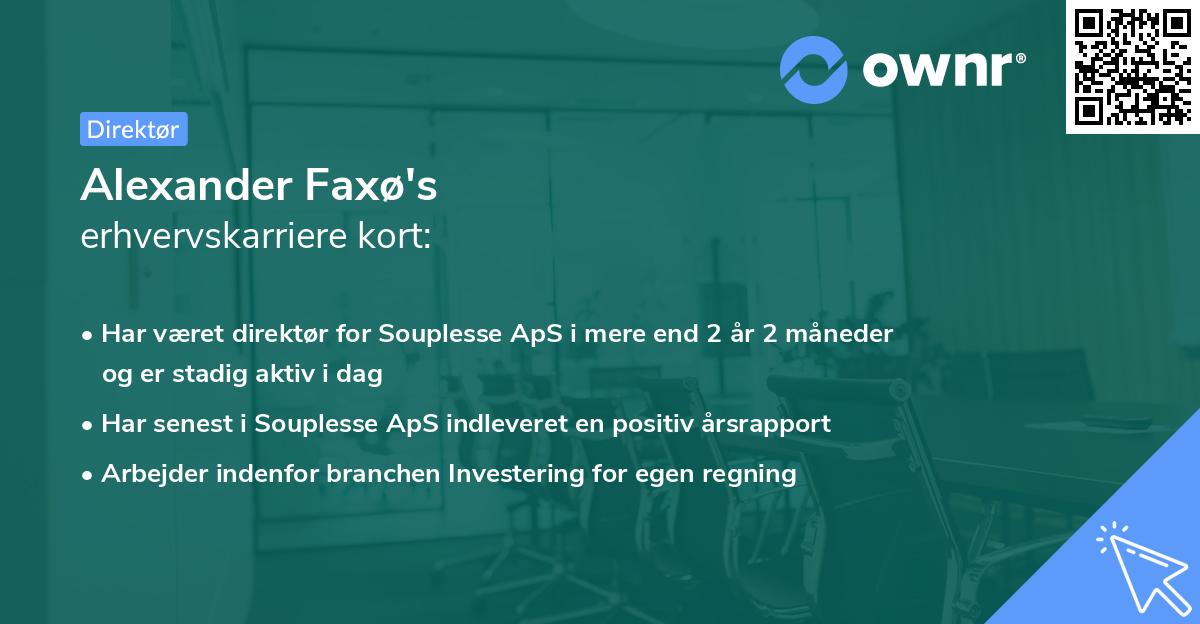 ownr®

Direktør

Alexander Faxø's
erhvervskarriere kort:

• Har været direktør for Souplesse ApS i mere end 2 år 2 måneder og er stadig aktiv i dag
• Har senest i Souplesse ApS indleveret en positiv årsrapport
• Arbejder indenfor branchen Investering for egen regning